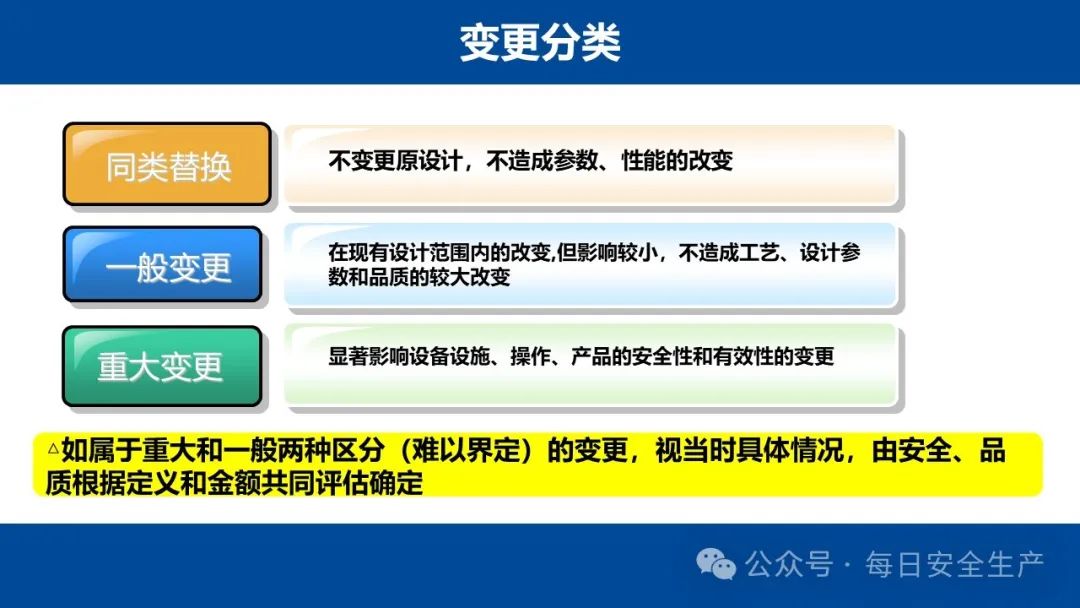 变更分类

同类替换

不变更原设计，不造成参数、性能的改变

一般变更

在现有设计范围内的改变,但影响较小，不造成工艺、设计参数和品质的较大改变

重大变更

显著影响设备设施、操作、产品的安全性和有效性的变更

△如属于重大和一般两种区分（难以界定）的变更，视当时具体情况，由安全、品质根据定义和金额共同评估确定

公众号 · 每日安全生产